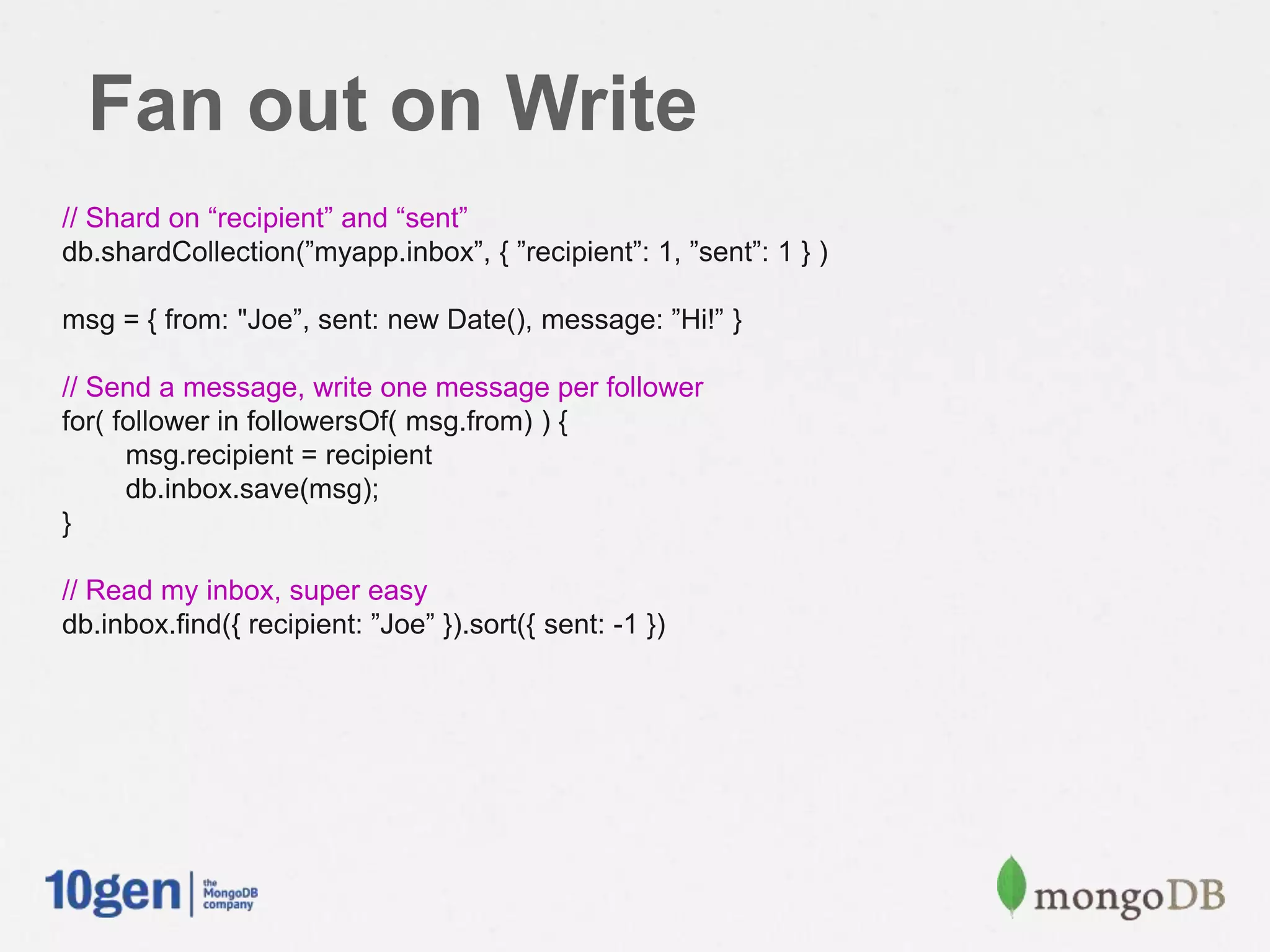 Fan out on Write

// Shard on “recipient” and “sent”
db.shardCollection(”myapp.inbox”, { ”recipient”: 1, ”sent”: 1 } )

msg = { from: "Joe”, sent: new Date(), message: ”Hi!” }

// Send a message, write one message per follower
for( follower in followersOf( msg.from) ) {
msg.recipient = recipient
db.inbox.save(msg);
}

// Read my inbox, super easy
db.inbox.find({ recipient: ”Joe” }).sort({ sent: -1 })

10gen | the MongoDB company

mongoDB